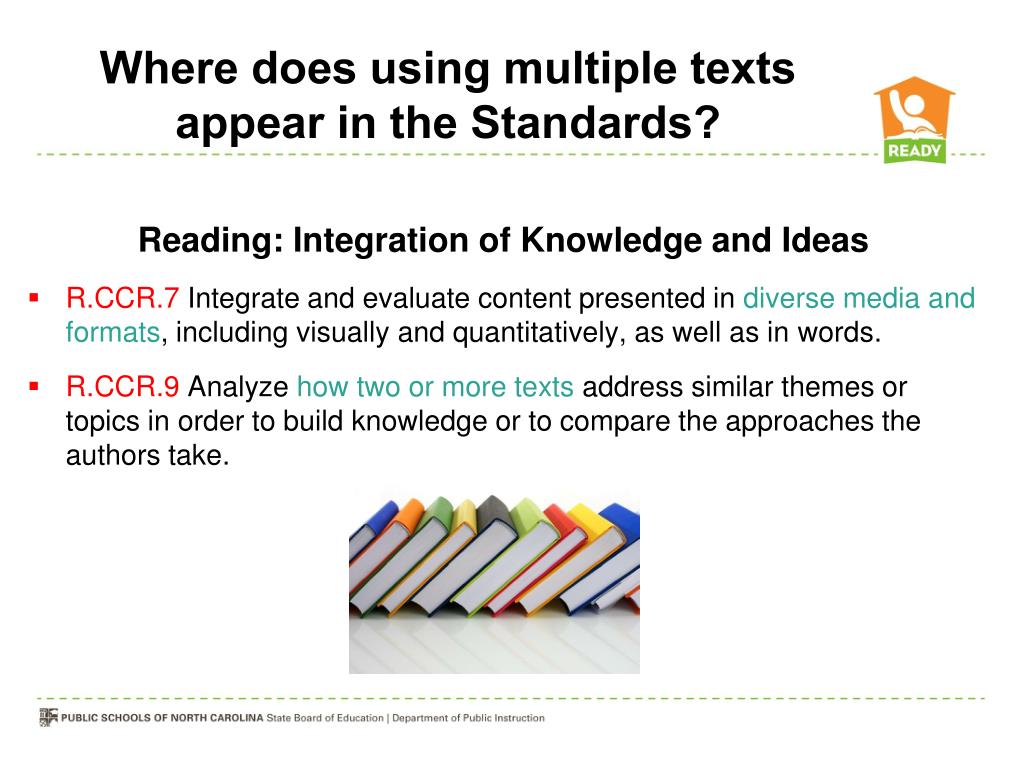 Where does using multiple texts appear in the Standards?

READY

Reading: Integration of Knowledge and Ideas

▪ R.CCR.7 Integrate and evaluate content presented in diverse media and formats, including visually and quantitatively, as well as in words.

▪ R.CCR.9 Analyze how two or more texts address similar themes or topics in order to build knowledge or to compare the approaches the authors take.

PUBLIC SCHOOLS OF NORTH CAROLINA State Board of Education | Department of Public Instruction